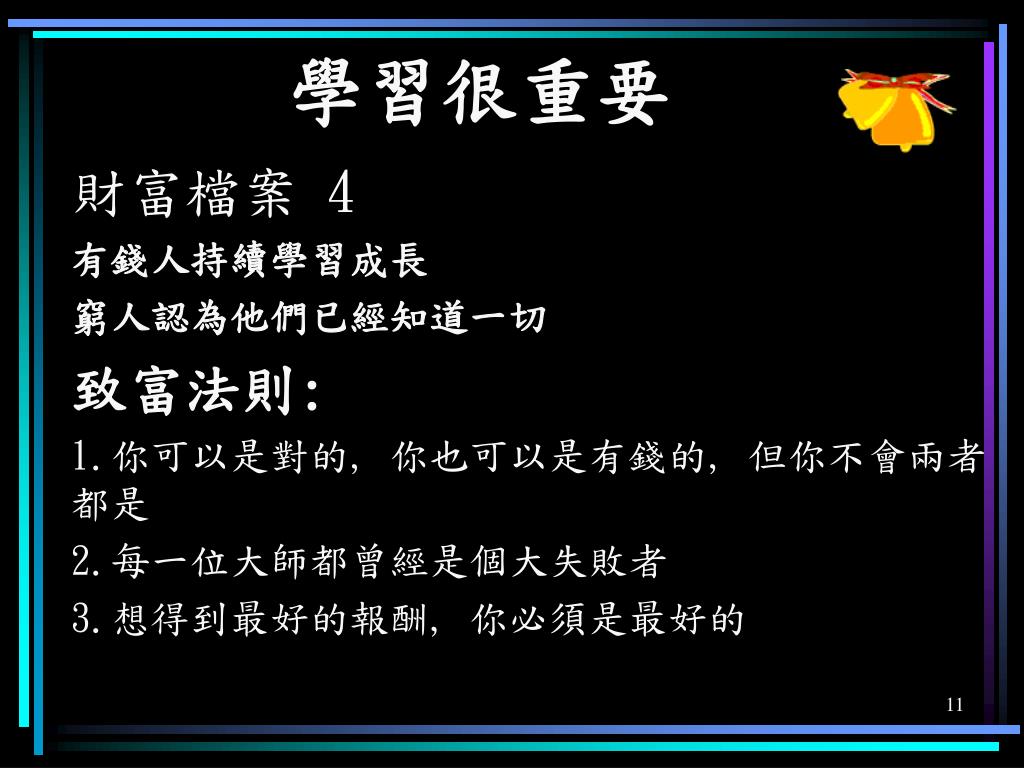 學習很重要

財富檔案 4

有錢人持續學習成長

窮人認為他們已經知道一切

致富法則:

1. 你可以是對的, 你也可以是有錢的, 但你不會兩者都是

2. 每一位大師都曾經是個大失敗者

3. 想得到最好的報酬, 你必須是最好的

11